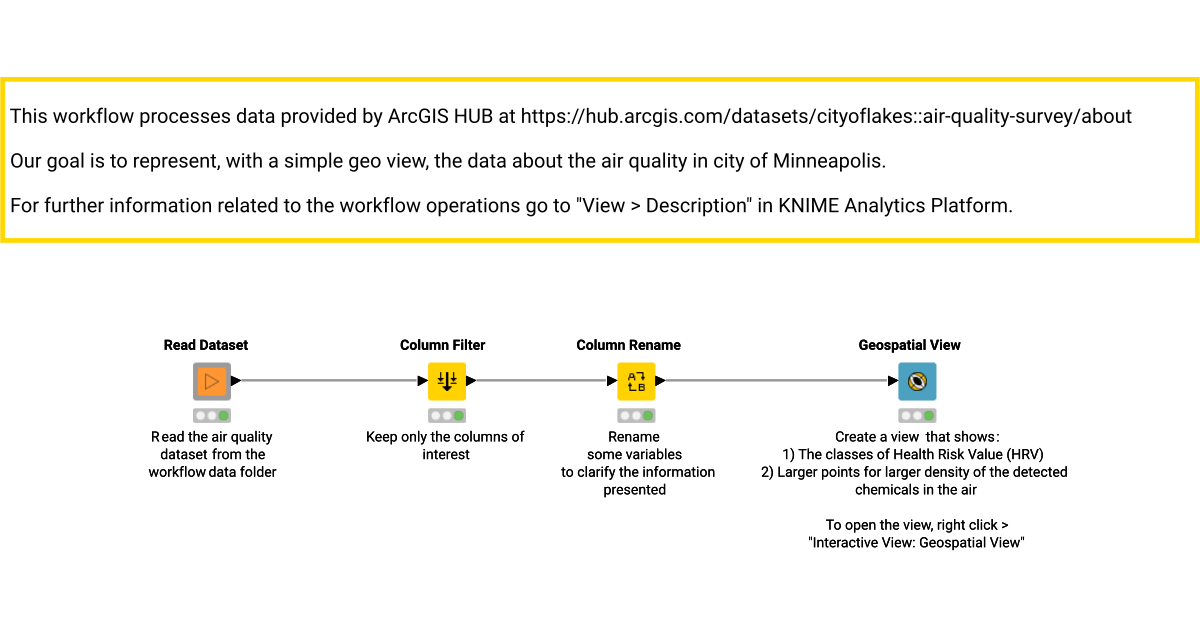 This workflow processes data provided by ArcGIS HUB at https://hub.arcgis.com/datasets/cityoflakes::air-quality-survey/about

Our goal is to represent, with a simple geo view, the data about the air quality in city of Minneapolis.

For further information related to the workflow operations go to "View > Description" in KNIME Analytics Platform.

Read Dataset

Read the air quality dataset from the workflow data folder

Column Filter

Keep only the columns of interest

Column Rename

Rename some variables to clarify the information presented

Geospatial View

Create a view that shows:
1) The classes of Health Risk Value (HRV)
2) Larger points for larger density of the detected chemicals in the air

To open the view, right click > "Interactive View: Geospatial View"